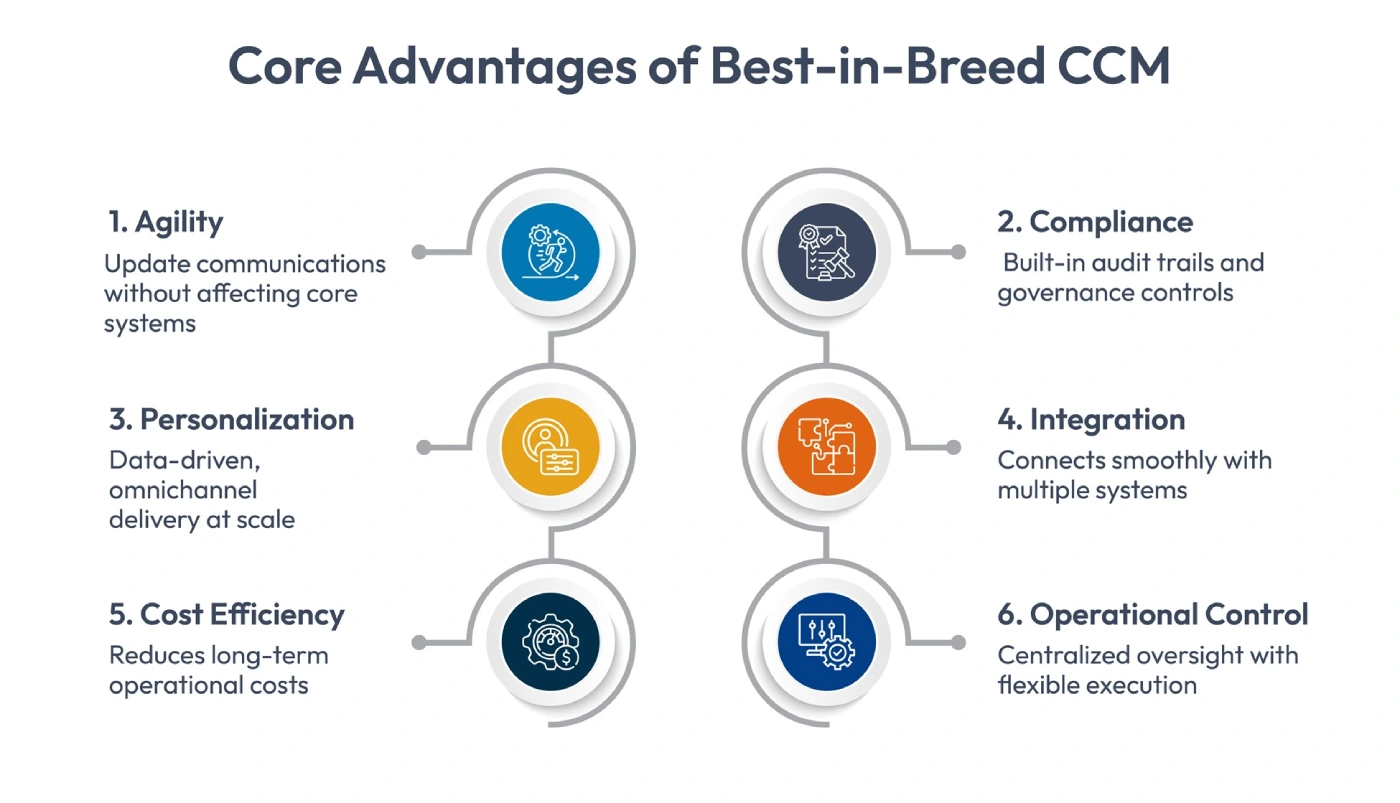 Core Advantages of Best-in-Breed CCM

1. Agility
Update communications without affecting core systems

2. Compliance
Built-in audit trails and governance controls

3. Personalization
Data-driven, omnichannel delivery at scale

4. Integration
Connects smoothly with multiple systems

5. Cost Efficiency
Reduces long-term operational costs

6. Operational Control
Centralized oversight with flexible execution